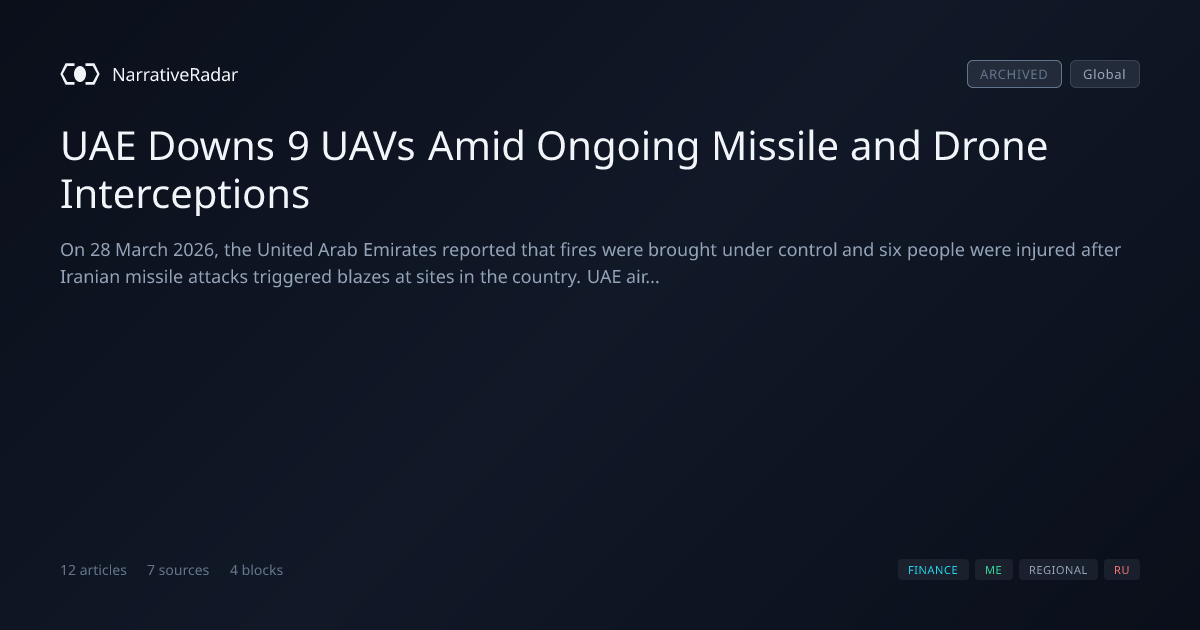 NarrativeRadar

ARCHIVED Global

UAE Downs 9 UAVs Amid Ongoing Missile and Drone Interceptions

On 28 March 2026, the United Arab Emirates reported that fires were brought under control and six people were injured after Iranian missile attacks triggered blazes at sites in the country. UAE air...

12 articles 7 sources 4 blocks

FINANCE ME REGIONAL RU